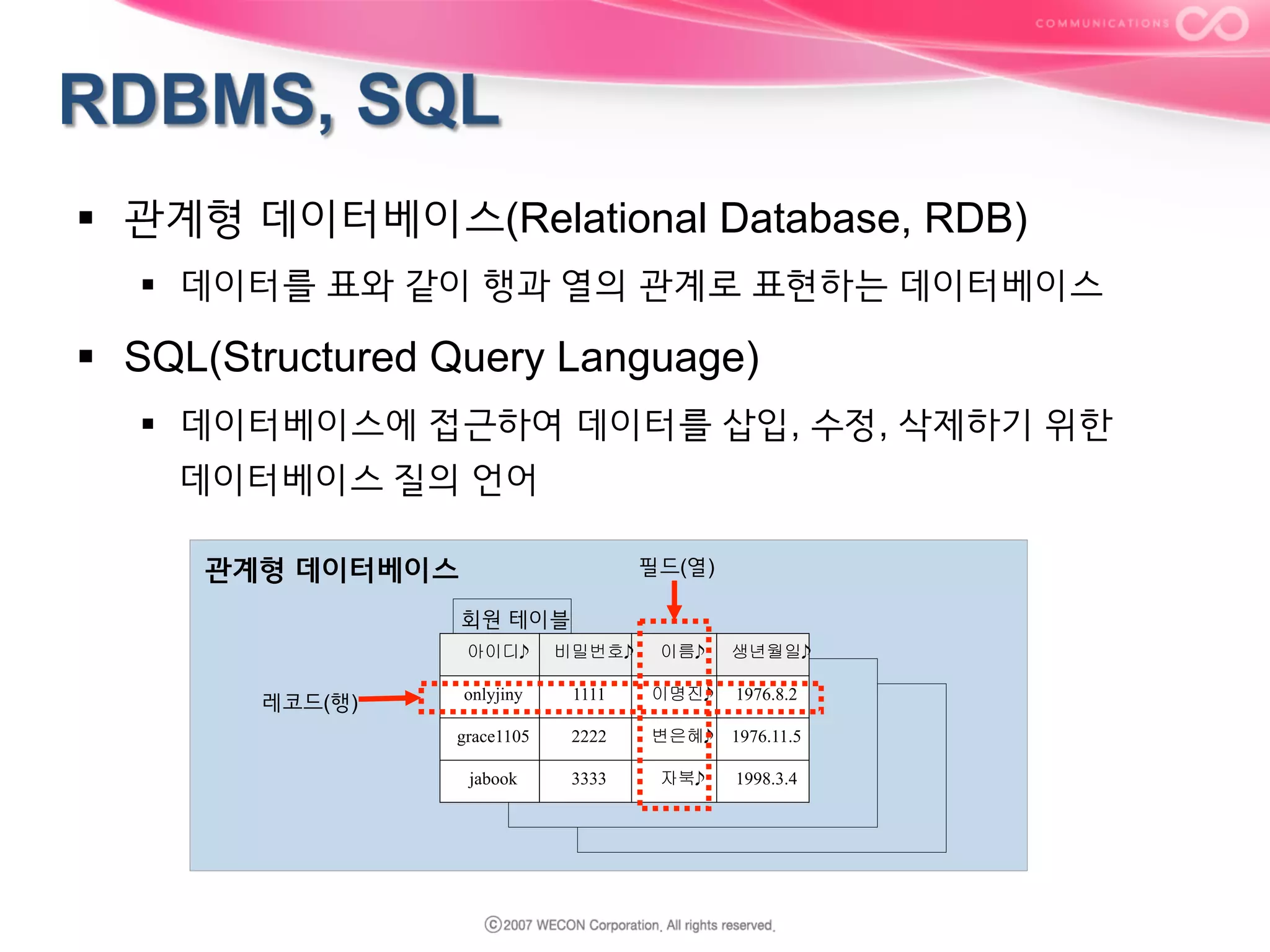 COMMUNICATIONS

RDBMS, SQL

▪ 관계형 데이터베이스(Relational Database, RDB)

▪ 데이터를 표와 같이 행과 열의 관계로 표현하는 데이터베이스

▪ SQL(Structured Query Language)

▪ 데이터베이스에 접근하여 데이터를 삽입, 수정, 삭제하기 위한 데이터베이스 질의 언어

관계형 데이터베이스

필드(열)

회원 테이블

레코드(행)

| 아이디♪ | 비밀번호♪ | 이름♪ | 생년월일♪ |
|---|---|---|---|
| onlyjiny | 1111 | 이명진♪ | 1976.8.2 |
| grace1105 | 2222 | 변은혜♪ | 1976.11.5 |
| jabook | 3333 | 자북♪ | 1998.3.4 |

ⓒ2007 WECON Corporation. All rights reserved.